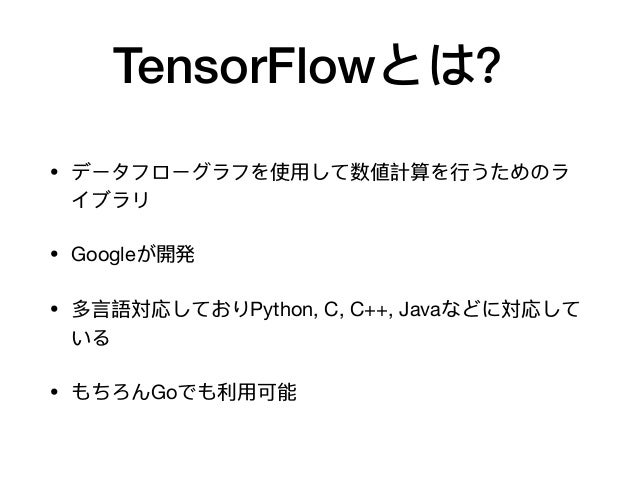 TensorFlowとは?

• データフローグラフを使用して数値計算を行うためのライブラリ

• Googleが開発

• 多言語対応しておりPython, C, C++, Javaなどに対応している

• もちろんGoでも利用可能